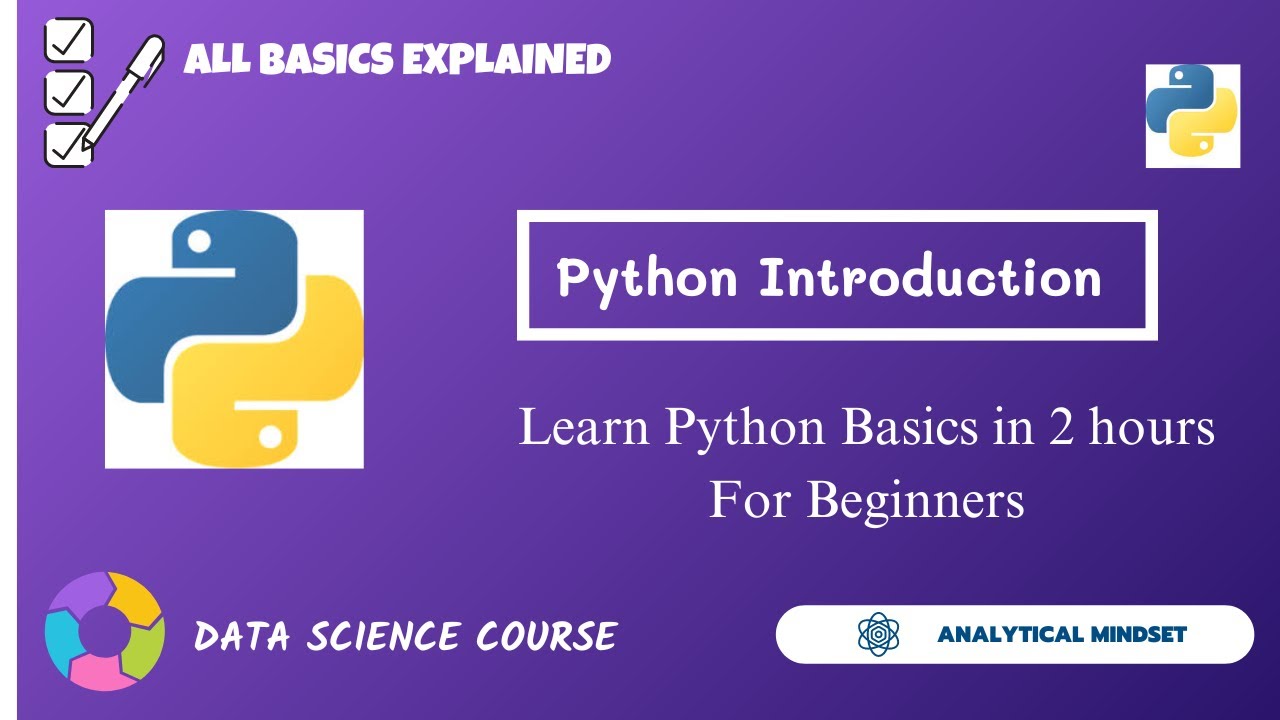 ALL BASICS EXPLAINED

Python Introduction

Learn Python Basics in 2 hours
For Beginners

DATA SCIENCE COURSE

ANALYTICAL MINDSET